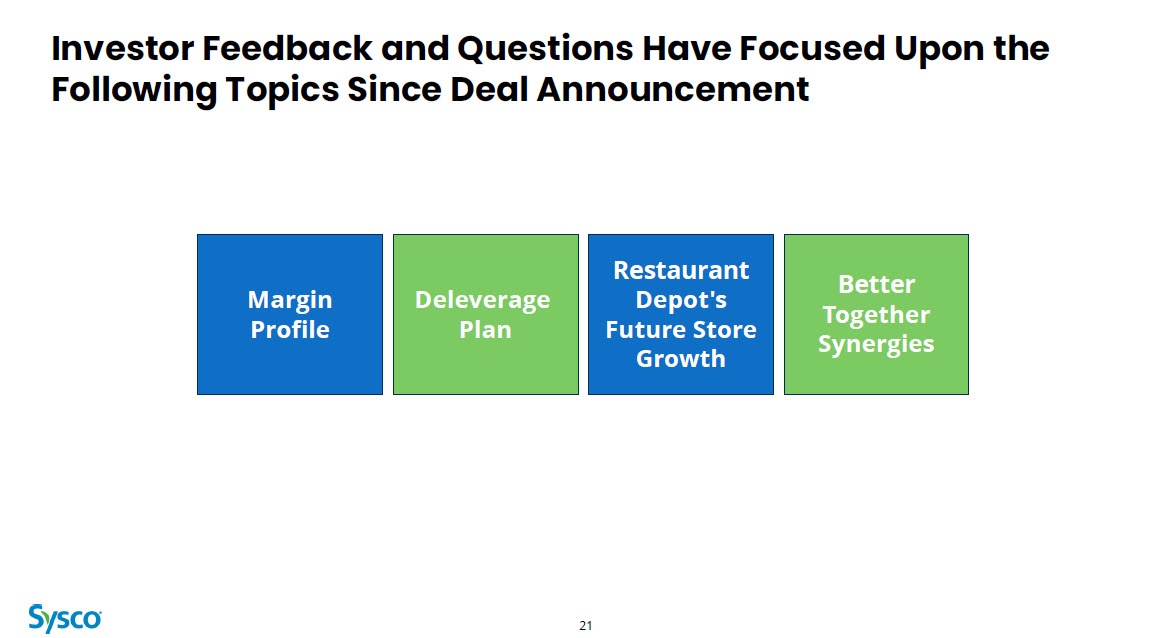 Investor Feedback and Questions Have Focused Upon the Following Topics Since Deal Announcement

Margin Profile

Deleverage Plan

Restaurant Depot's Future Store Growth

Better Together Synergies

Sysco

21